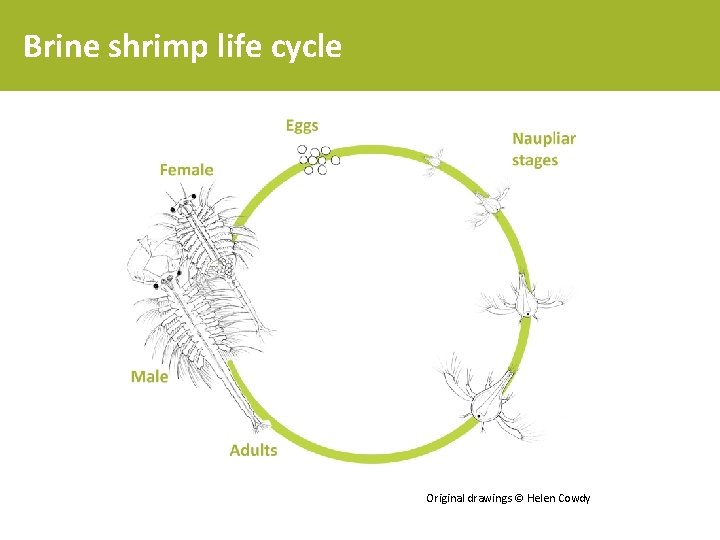 Brine shrimp life cycle

Eggs

Naupliar stages

Female

Male

Adults

Original drawings © Helen Cowdy